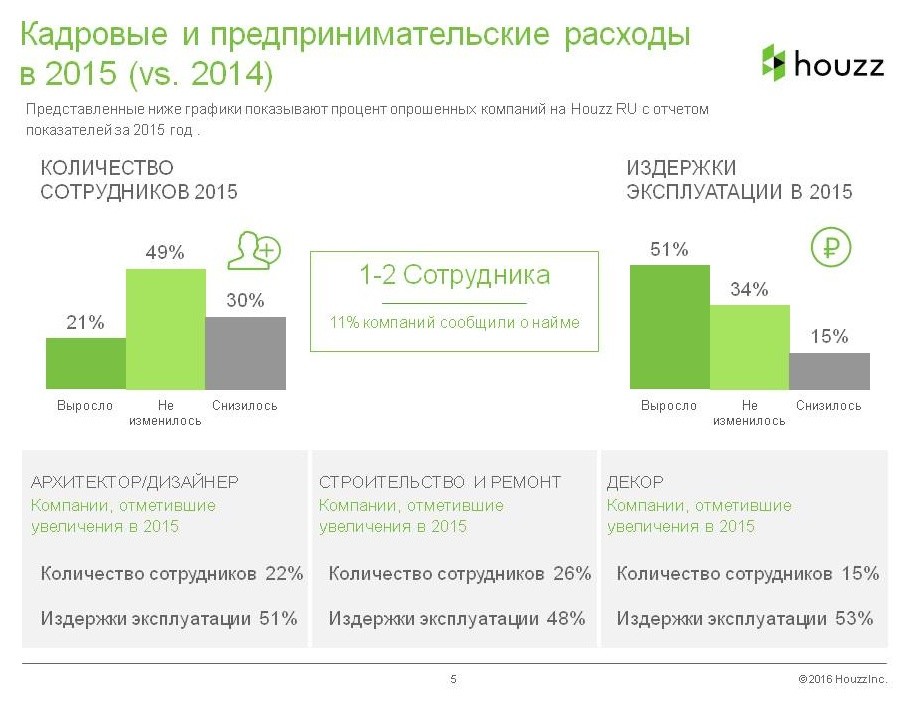 Кадровые и предпринимательские расходы в 2015 (vs. 2014)

houzz

Представленные ниже графики показывают процент опрошенных компаний на Houzz RU с отчетом показателей за 2015 год .

КОЛИЧЕСТВО СОТРУДНИКОВ 2015

21%
49%
30%

Выросло
Не изменилось
Снизилось

1-2 Сотрудника

11% компаний сообщили о найме

ИЗДЕРЖКИ ЭКСПЛУАТАЦИИ В 2015

₽

51%
34%
15%

Выросло
Не изменилось
Снизилось

АРХИТЕКТОР/ДИЗАЙНЕР
Компании, отметившие увеличения в 2015

Количество сотрудников 22%

Издержки эксплуатации 51%

СТРОИТЕЛЬСТВО И РЕМОНТ
Компании, отметившие увеличения в 2015

Количество сотрудников 26%

Издержки эксплуатации 48%

ДЕКОР
Компании, отметившие увеличения в 2015

Количество сотрудников 15%

Издержки эксплуатации 53%

5

© 2016 Houzz Inc.